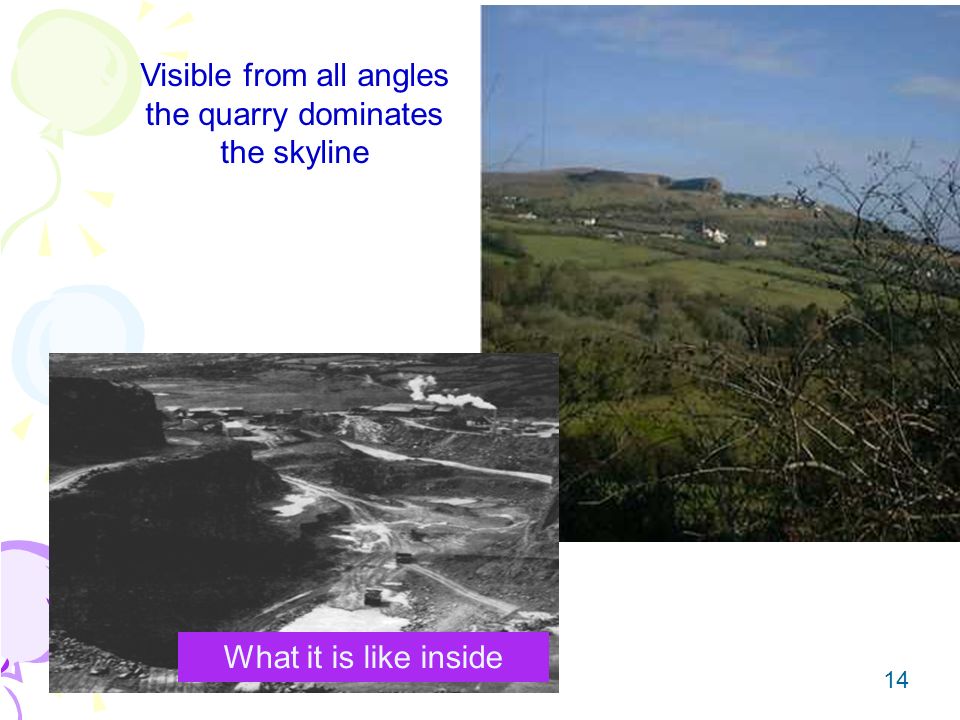 Visible from all angles the quarry dominates the skyline

What it is like inside

14